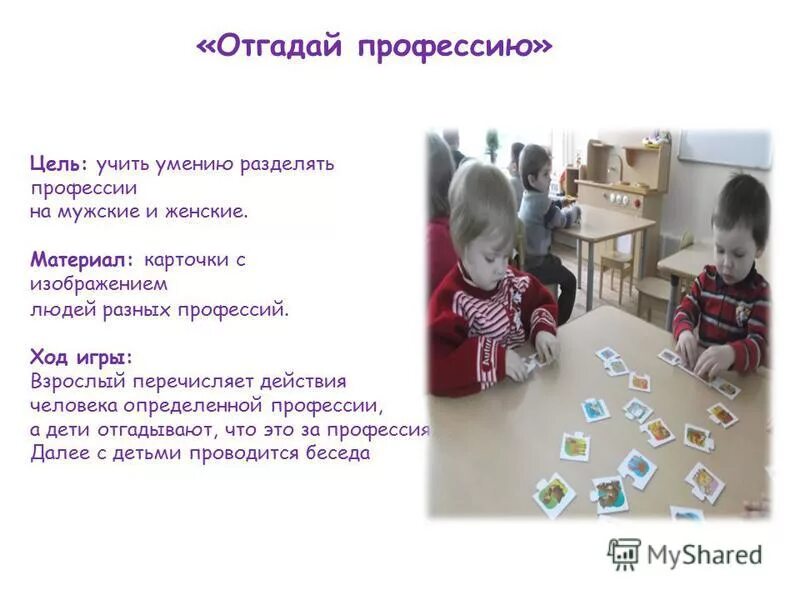 «Отгадай профессию»

Цель: учить умению разделять профессии на мужские и женские.

Материал: карточки с изображением людей разных профессий.

Ход игры:
Взрослый перечисляет действия человека определенной профессии, а дети отгадывают, что это за профессия
Далее с детьми проводится беседа

MyShared